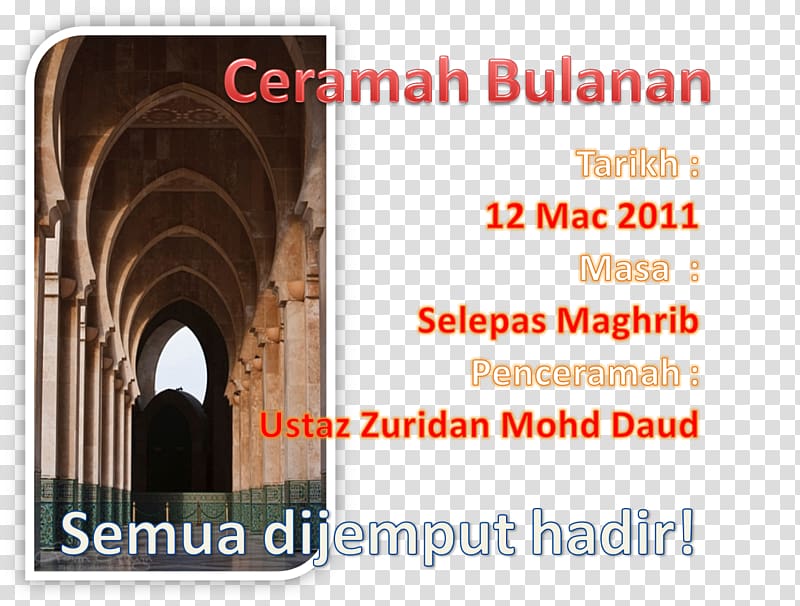 Ceramah Bulanan

Tarikh :

12 Mac 2011

Masa :

Selepas Maghrib

Penceramah :

Ustaz Zuridan Mohd Daud

Semua dijemput hadir!